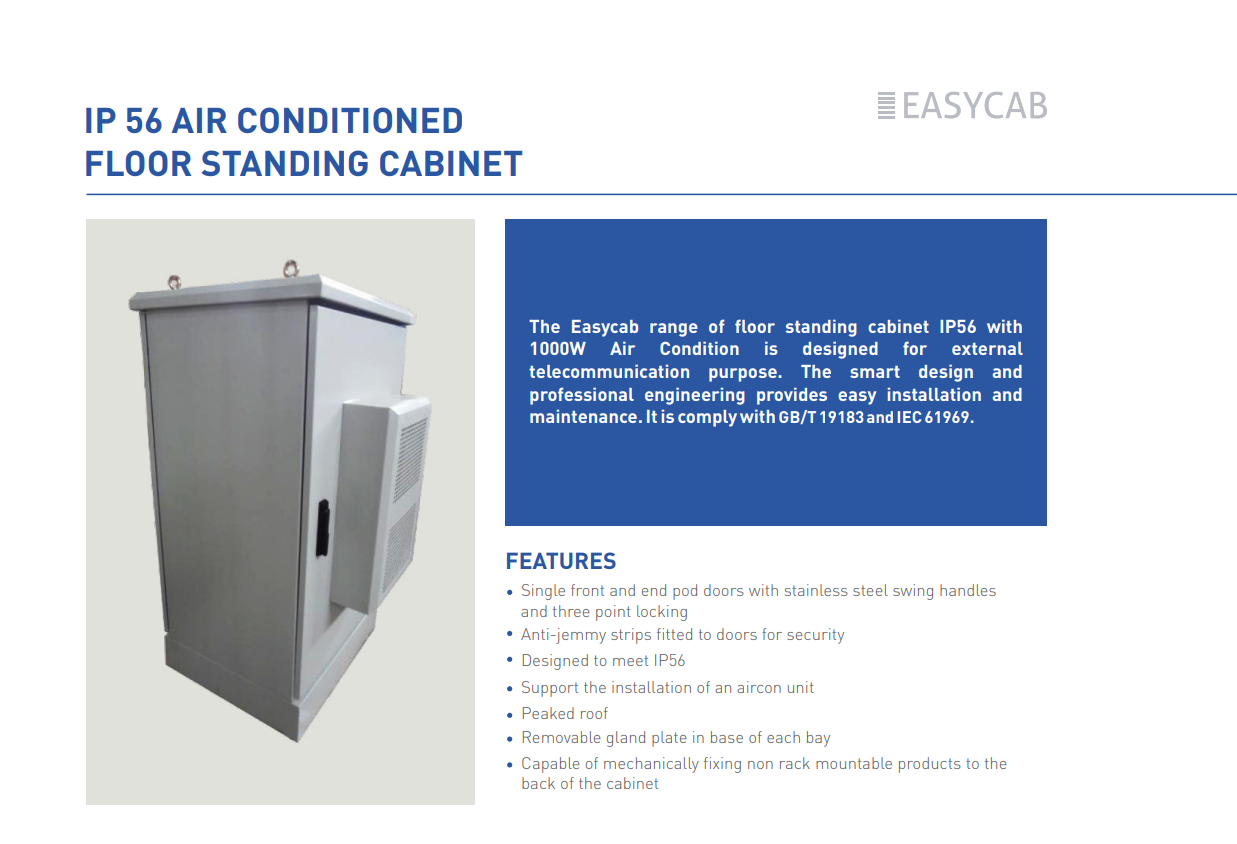 IP 56 AIR CONDITIONED
FLOOR STANDING CABINET

EASYCAB

The Easycab range of floor standing cabinet IP56 with 1000W Air Condition is designed for external telecommunication purpose. The smart design and professional engineering provides easy installation and maintenance. It is comply with GB/T 19183 and IEC 61969.

FEATURES

• Single front and end pod doors with stainless steel swing handles and three point locking
• Anti-jemmy strips fitted to doors for security
• Designed to meet IP56
• Support the installation of an aircon unit
• Peaked roof
• Removable gland plate in base of each bay
• Capable of mechanically fixing non rack mountable products to the back of the cabinet